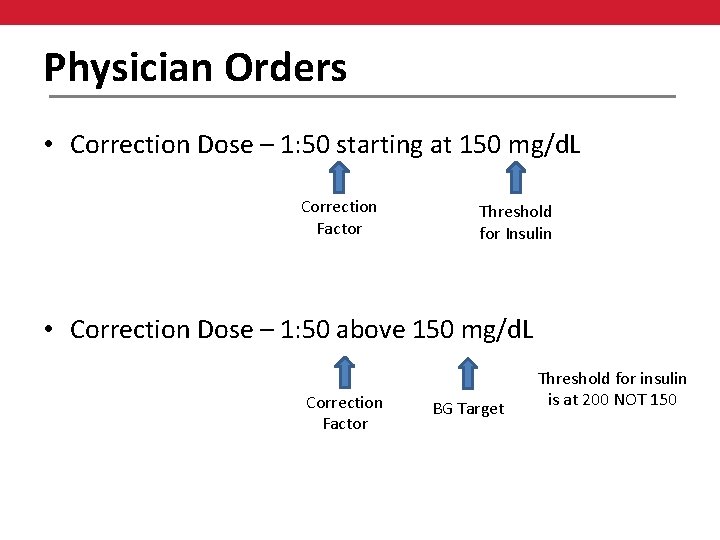 Physician Orders

• Correction Dose – 1:50 starting at 150 mg/dL

Correction Factor

Threshold for Insulin

• Correction Dose – 1:50 above 150 mg/dL

Correction Factor

BG Target

Threshold for insulin is at 200 NOT 150